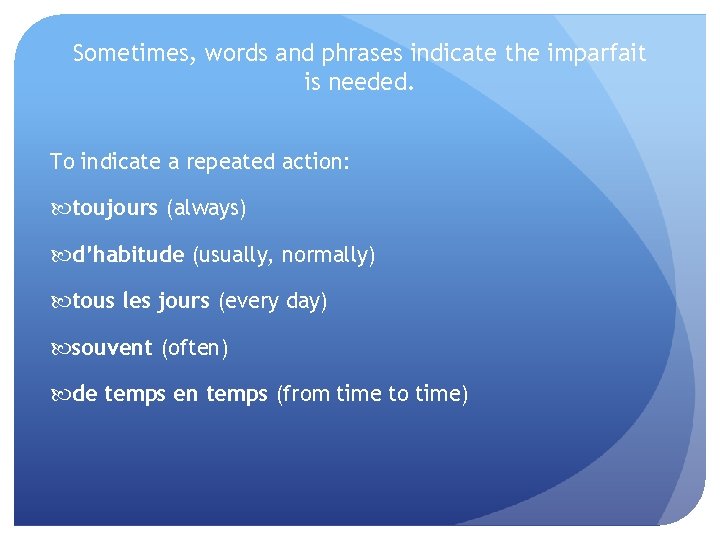 Sometimes, words and phrases indicate the imparfait is needed.

To indicate a repeated action:

toujours (always)

d'habitude (usually, normally)

tous les jours (every day)

souvent (often)

de temps en temps (from time to time)